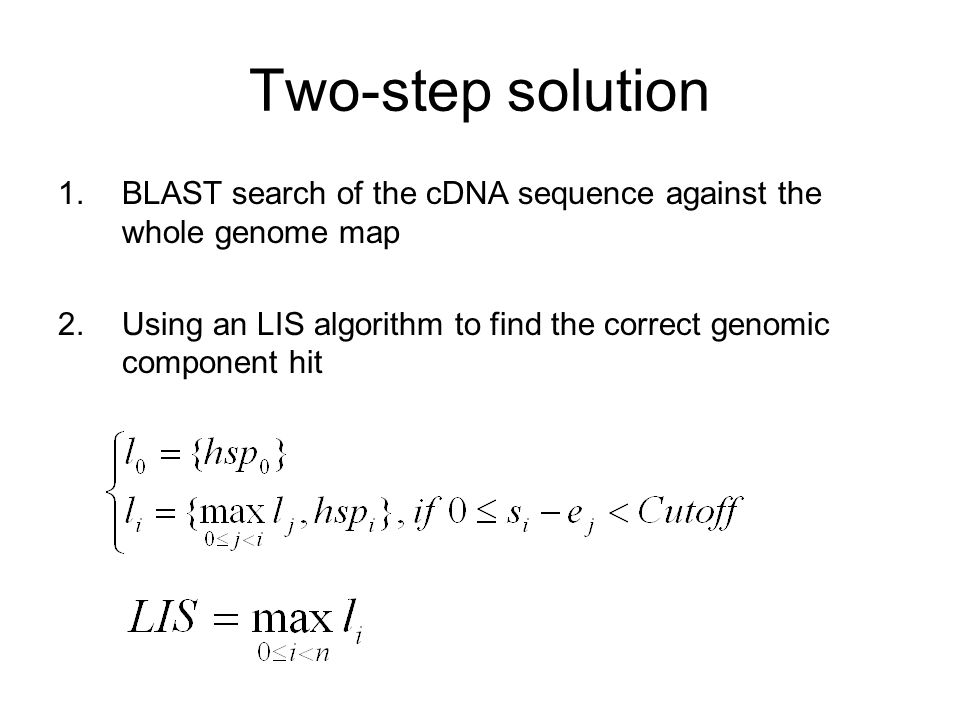 Two-step solution

1. BLAST search of the cDNA sequence against the whole genome map

2. Using an LIS algorithm to find the correct genomic component hit

$\begin{cases} l_0 = \{hsp_0\} \\ l_i = \{\max_{0 \le j < i} l_j, hsp_i\}, if\ 0 \le s_i - e_j < Cutoff \end{cases}$

$LIS = \max_{0 \le i < n} l_i$